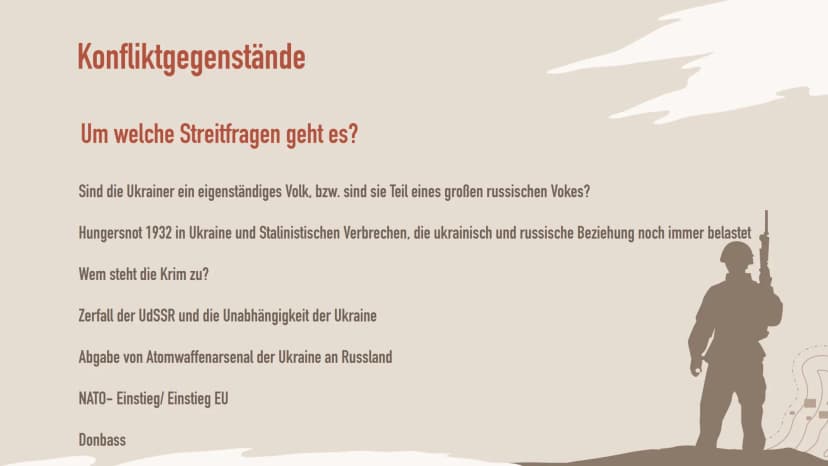 Konfliktgegenstände

Um welche Streitfragen geht es?

Sind die Ukrainer ein eigenständiges Volk, bzw. sind sie Teil eines großen russischen Vokes?

Hungersnot 1932 in Ukraine und Stalinistischen Verbrechen, die ukrainisch und russische Beziehung noch immer belastet

Wem steht die Krim zu?

Zerfall der UdSSR und die Unabhängigkeit der Ukraine

Abgabe von Atomwaffenarsenal der Ukraine an Russland

NATO- Einstieg/ Einstieg EU

Donbass